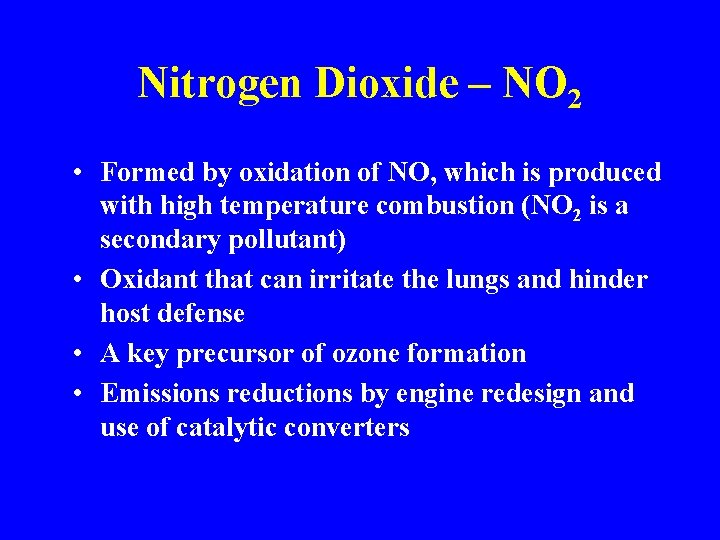 Nitrogen Dioxide – $NO_2$

• Formed by oxidation of NO, which is produced with high temperature combustion ($NO_2$ is a secondary pollutant)

• Oxidant that can irritate the lungs and hinder host defense

• A key precursor of ozone formation

• Emissions reductions by engine redesign and use of catalytic converters